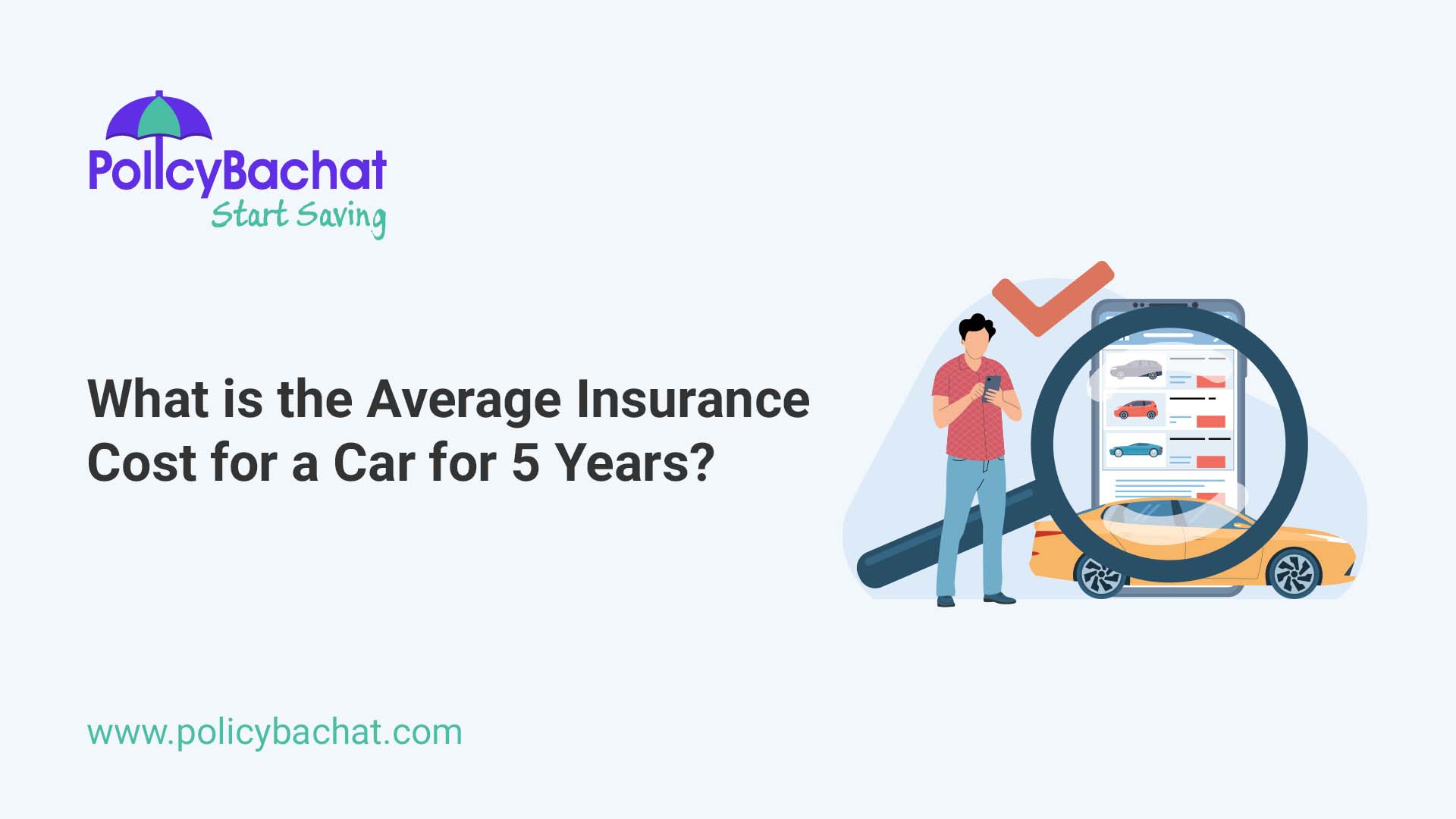 PolicyBachat
Start Saving

What is the Average Insurance Cost for a Car for 5 Years?

www.policybachat.com